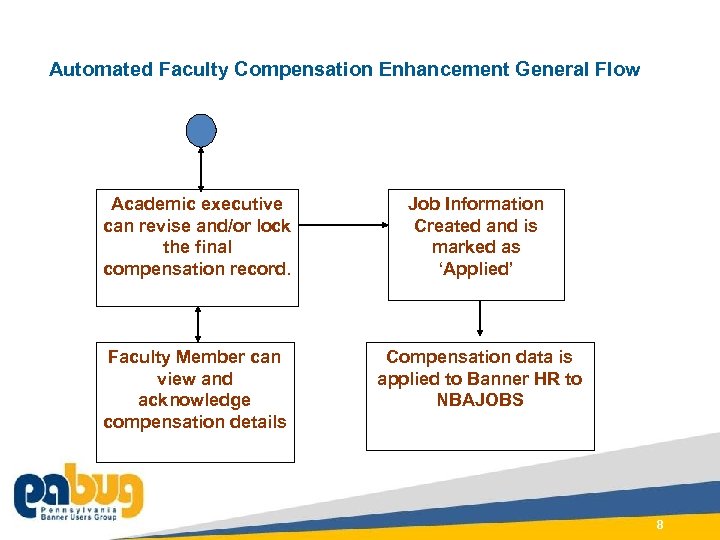 Automated Faculty Compensation Enhancement General Flow

Academic executive can revise and/or lock the final compensation record.

Job Information Created and is marked as 'Applied'

Faculty Member can view and acknowledge compensation details

Compensation data is applied to Banner HR to NBAJOBS

pabug
Pennsylvania
Banner Users Group

8